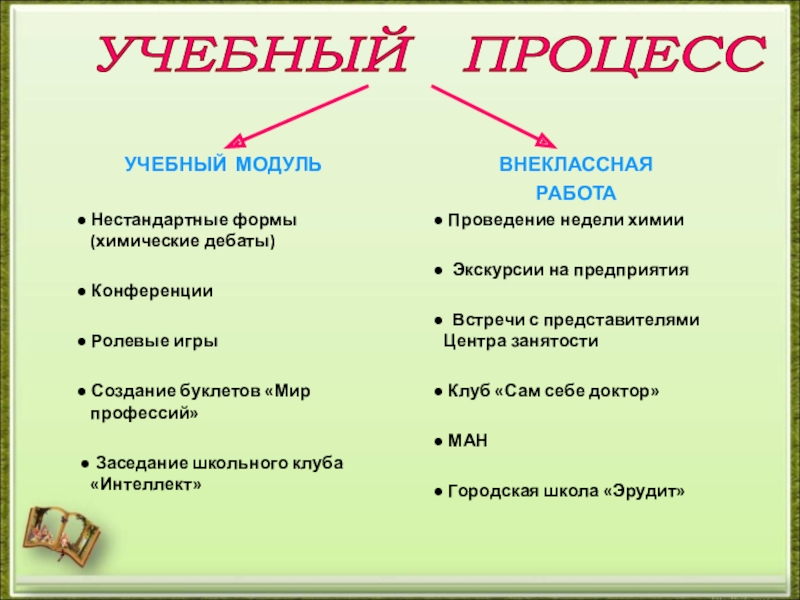 УЧЕБНЫЙ ПРОЦЕСС

УЧЕБНЫЙ МОДУЛЬ

● Нестандартные формы (химические дебаты)

● Конференции

● Ролевые игры

● Создание буклетов «Мир профессий»

● Заседание школьного клуба «Интеллект»

ВНЕКЛАССНАЯ РАБОТА

● Проведение недели химии

● Экскурсии на предприятия

● Встречи с представителями Центра занятости

● Клуб «Сам себе доктор»

● МАН

● Городская школа «Эрудит»